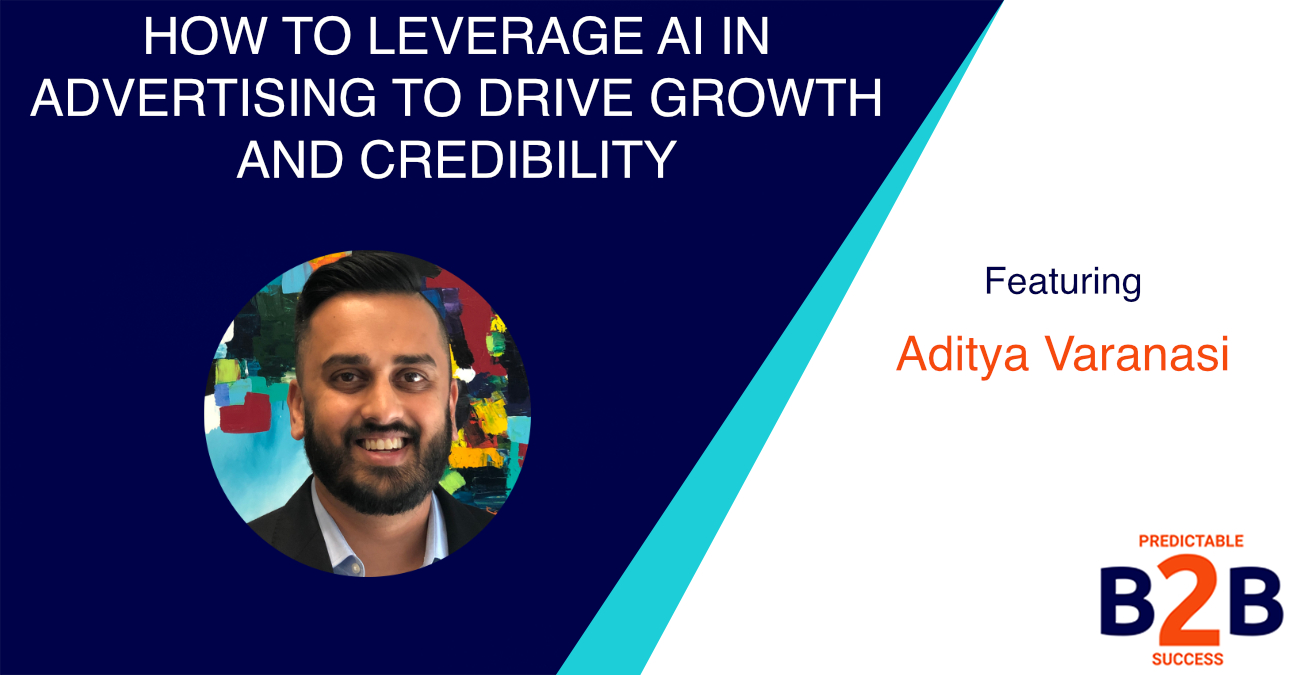 HOW TO LEVERAGE AI IN ADVERTISING TO DRIVE GROWTH AND CREDIBILITY

Featuring

Aditya Varanasi

PREDICTABLE
B2B
SUCCESS